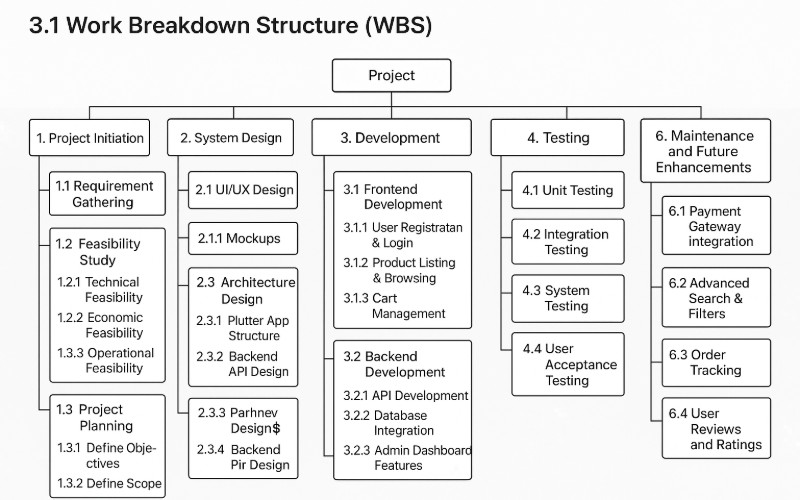 3.1 Work Breakdown Structure (WBS)

Project

1. Project Initiation

1.1 Requirement Gathering

1.2 Feasibility Study
1.2.1 Technical Feasibility
1.2.2 Economic Feasibility
1.3.3 Operational Feasibility

1.3 Project Planning
1.3.1 Define Objectives
1.3.2 Define Scope

2. System Design

2.1 UI/UX Design

2.1.1 Mockups

2.3 Architecture Design
2.3.1 Plutter App Structure
2.3.2 Backend API Design

2.3.3 Parhnev Design$
2.3.4 Backend Pir Design

3. Development

3.1 Frontend Development
3.1.1 User Registratan & Login
3.1.2 Product Listing & Browsing
3.1.3 Cart Management

3.2 Backend Development
3.2.1 API Development
3.2.2 Database Integration
3.2.3 Admin Dashboard Features

4. Testing

4.1 Unit Testing

4.2 Integration Testing

4.3 System Testing

4.4 User Acceptance Testing

6. Maintenance and Future Enhancements

6.1 Payment Gateway integration

6.2 Advanced Search & Filters

6.3 Order Tracking

6.4 User Reviews and Ratings